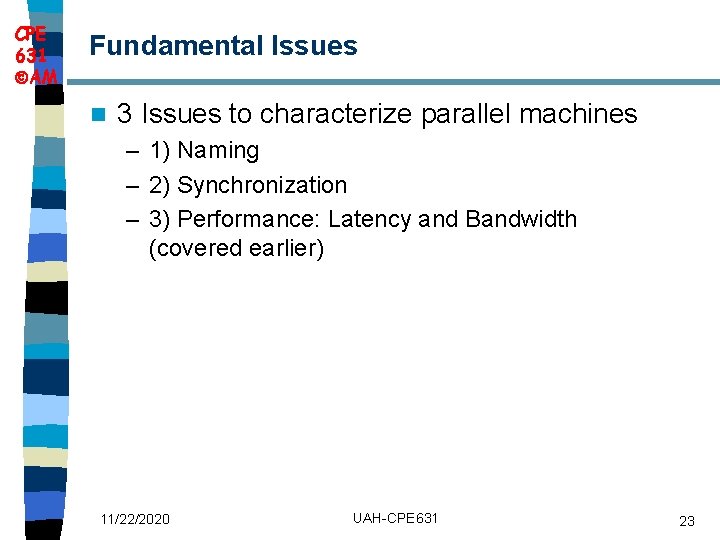 CPE 631 ©AM

Fundamental Issues

3 Issues to characterize parallel machines
– 1) Naming
– 2) Synchronization
– 3) Performance: Latency and Bandwidth (covered earlier)

11/22/2020

UAH-CPE631

23